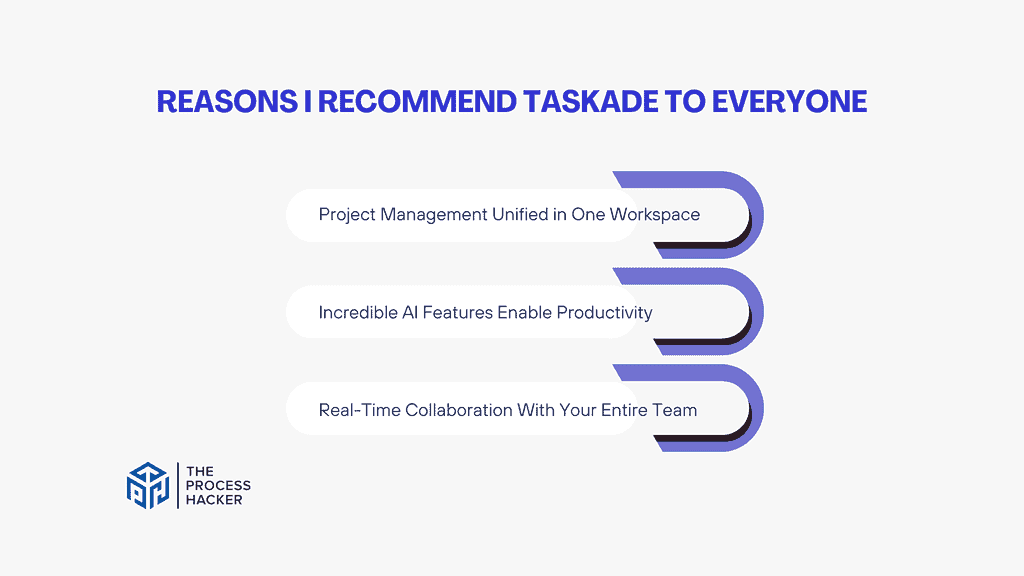 REASONS I RECOMMEND TASKADE TO EVERYONE

Project Management Unified in One Workspace

Incredible AI Features Enable Productivity

Real-Time Collaboration With Your Entire Team

THE PROCESS HACKER